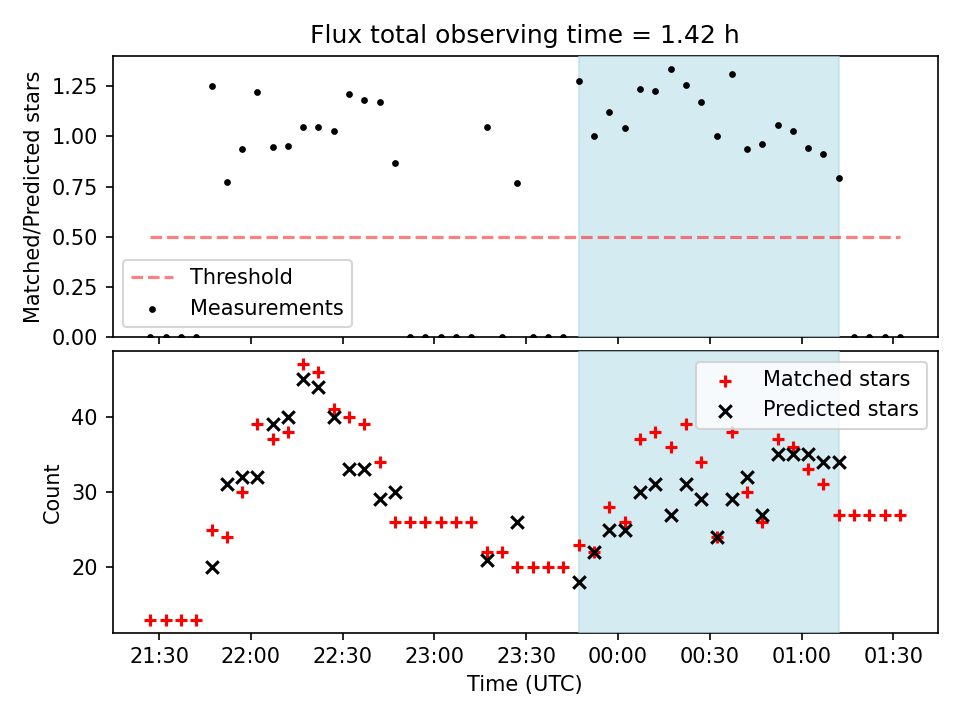 Flux total observing time = 1.42 h

Matched/Predicted stars

1.25
1.00
0.75
0.50
0.25
0.00

Threshold
Measurements

Count

40
30
20

Matched stars
Predicted stars

21:30 22:00 22:30 23:00 23:30 00:00 00:30 01:00 01:30

Time (UTC)